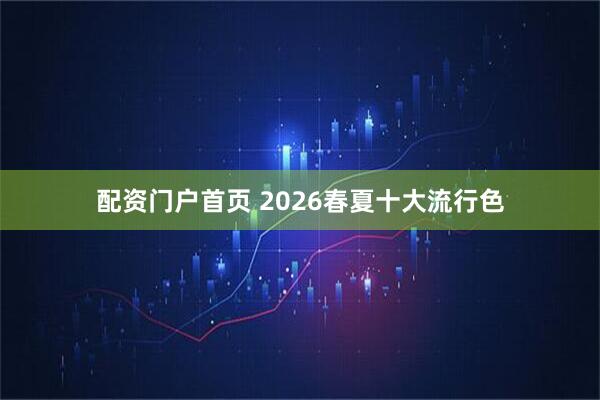 配资门户首页 2026春夏十大流行色